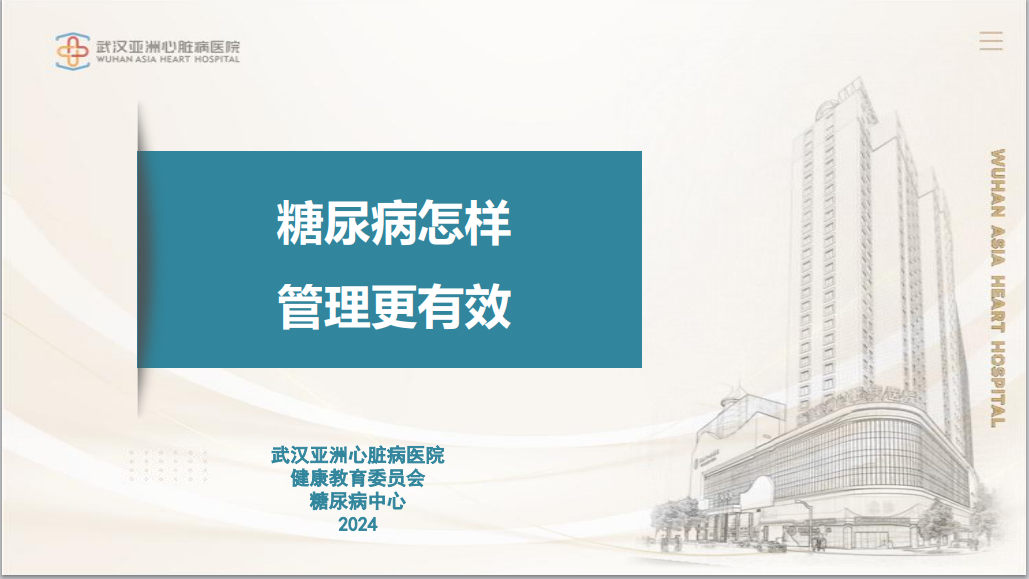 武汉亚洲心脏病医院
WUHAN ASIA HEART HOSPITAL

糖尿病怎样
管理更有效

WUHAN ASIA HEART HOSPITAL

武汉亚洲心脏病医院
健康教育委员会
糖尿病中心
2024